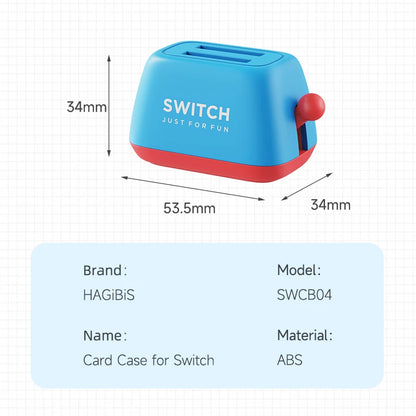 34mm

SWITCH
JUST FOR FUN

53.5mm

34mm

Brand:
HAGiBiS

Model:
SWCB04

Name:
Card Case for Switch

Material:
ABS